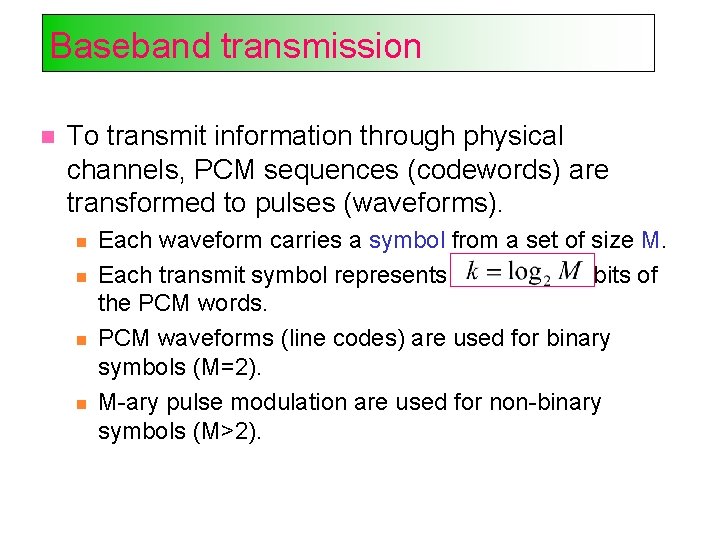 Baseband transmission

To transmit information through physical channels, PCM sequences (codewords) are transformed to pulses (waveforms).

Each waveform carries a symbol from a set of size M.

Each transmit symbol represents $k = \log_2 M$ bits of the PCM words.

PCM waveforms (line codes) are used for binary symbols (M=2).

M-ary pulse modulation are used for non-binary symbols (M>2).